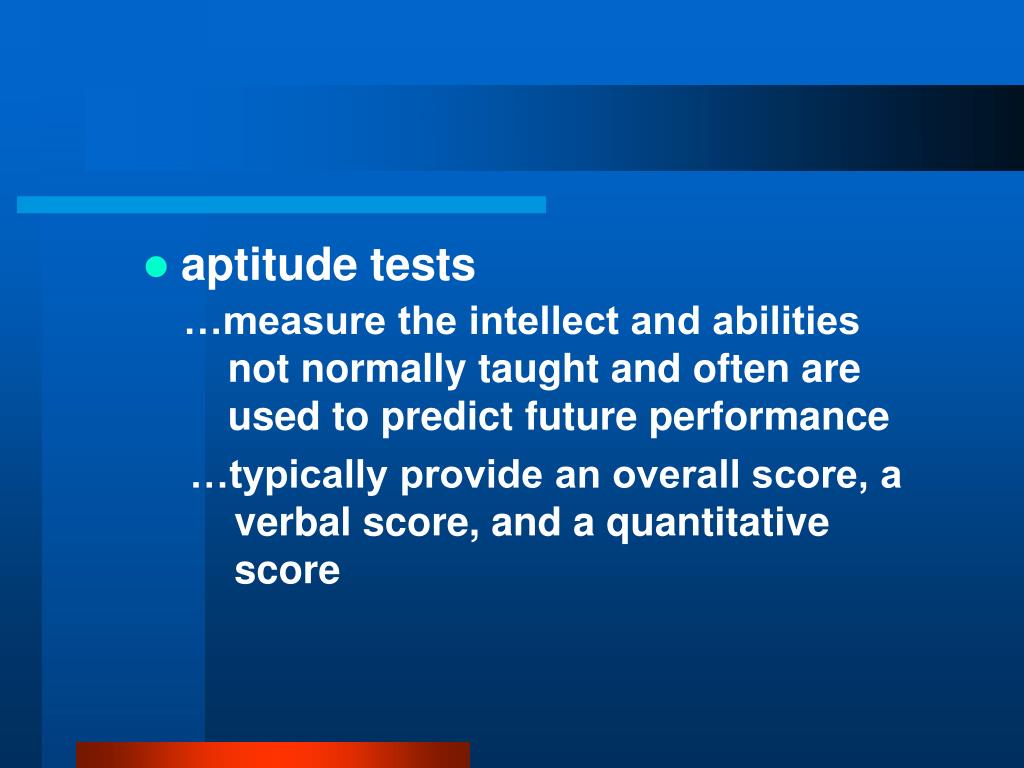 ● aptitude tests

…measure the intellect and abilities not normally taught and often are used to predict future performance

…typically provide an overall score, a verbal score, and a quantitative score